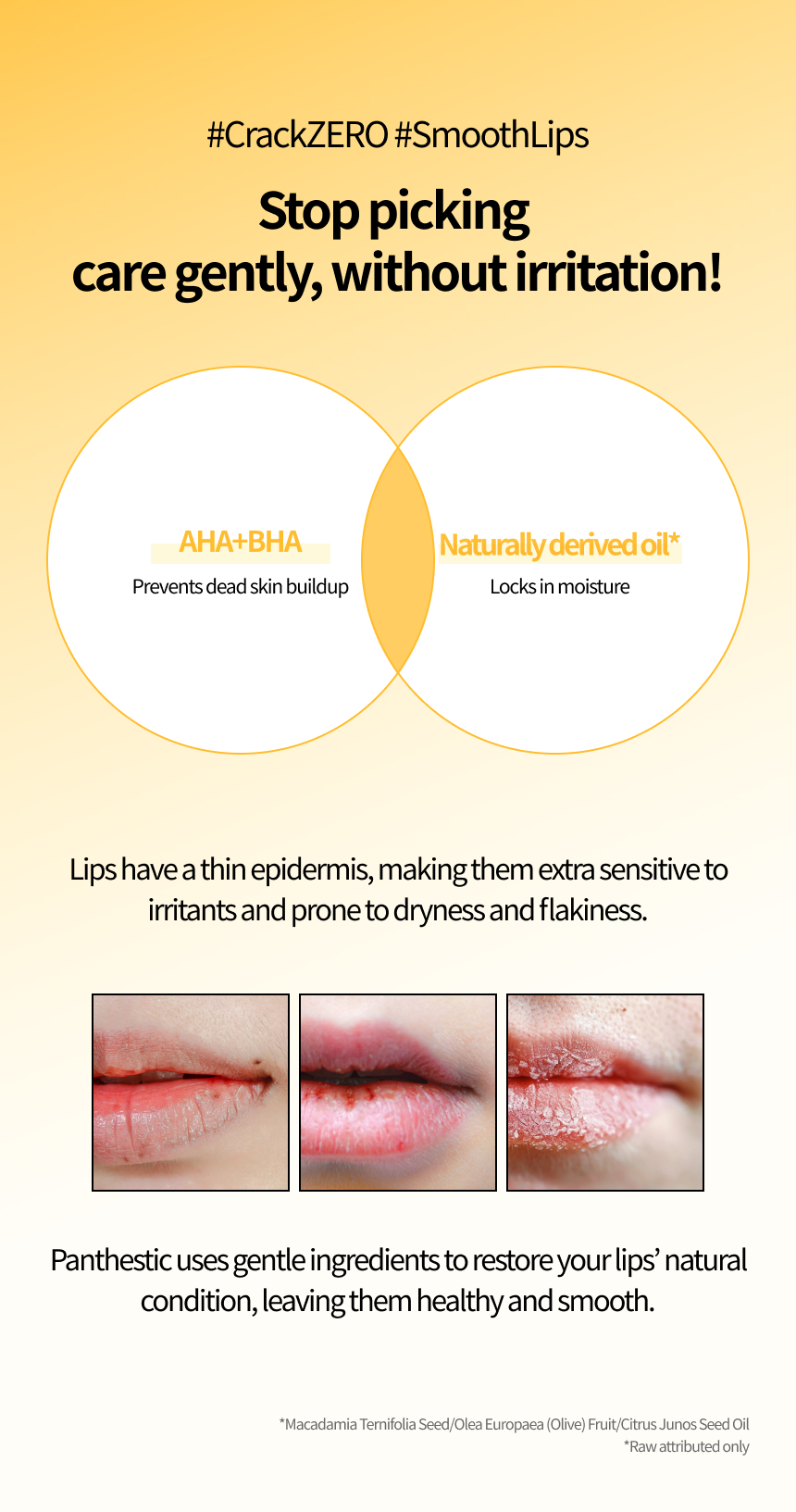 #CrackZERO #SmoothLips

Stop picking
care gently, without irritation!

AHA+BHA
Prevents dead skin buildup

Naturally derived oil*
Locks in moisture

Lips have a thin epidermis, making them extra sensitive to irritants and prone to dryness and flakiness.

Panthestic uses gentle ingredients to restore your lips' natural condition, leaving them healthy and smooth.

*Macadamia Ternifolia Seed/Olea Europaea (Olive) Fruit/Citrus Junos Seed Oil
*Raw attributed only